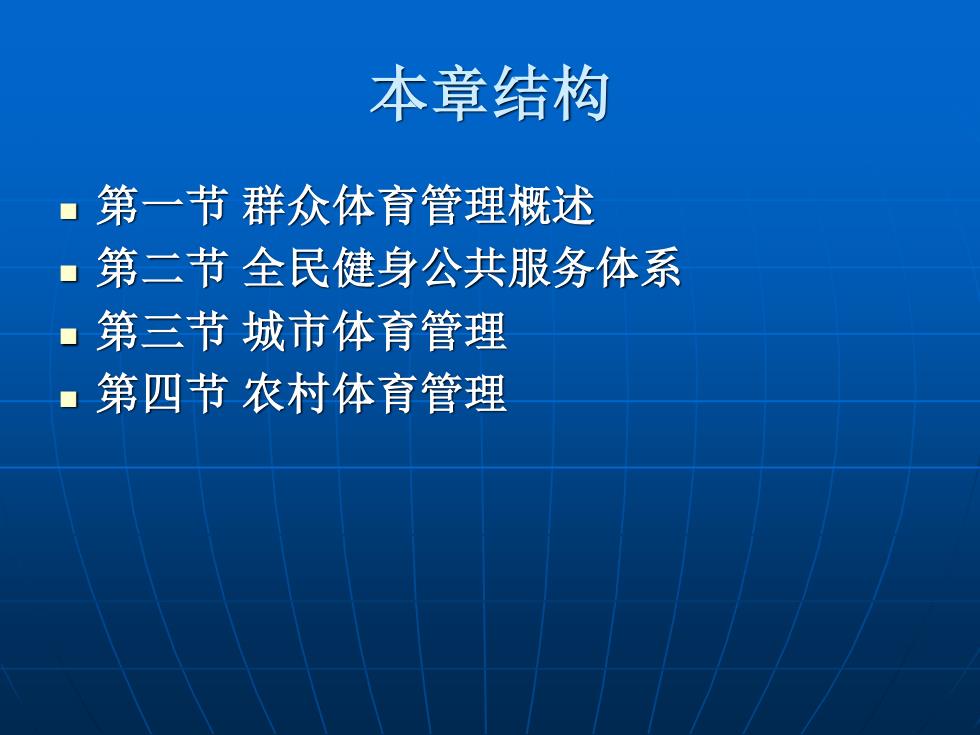 本章结构

- 第一节 群众体育管理概述
- 第二节 全民健身公共服务体系
- 第三节 城市体育管理
- 第四节 农村体育管理